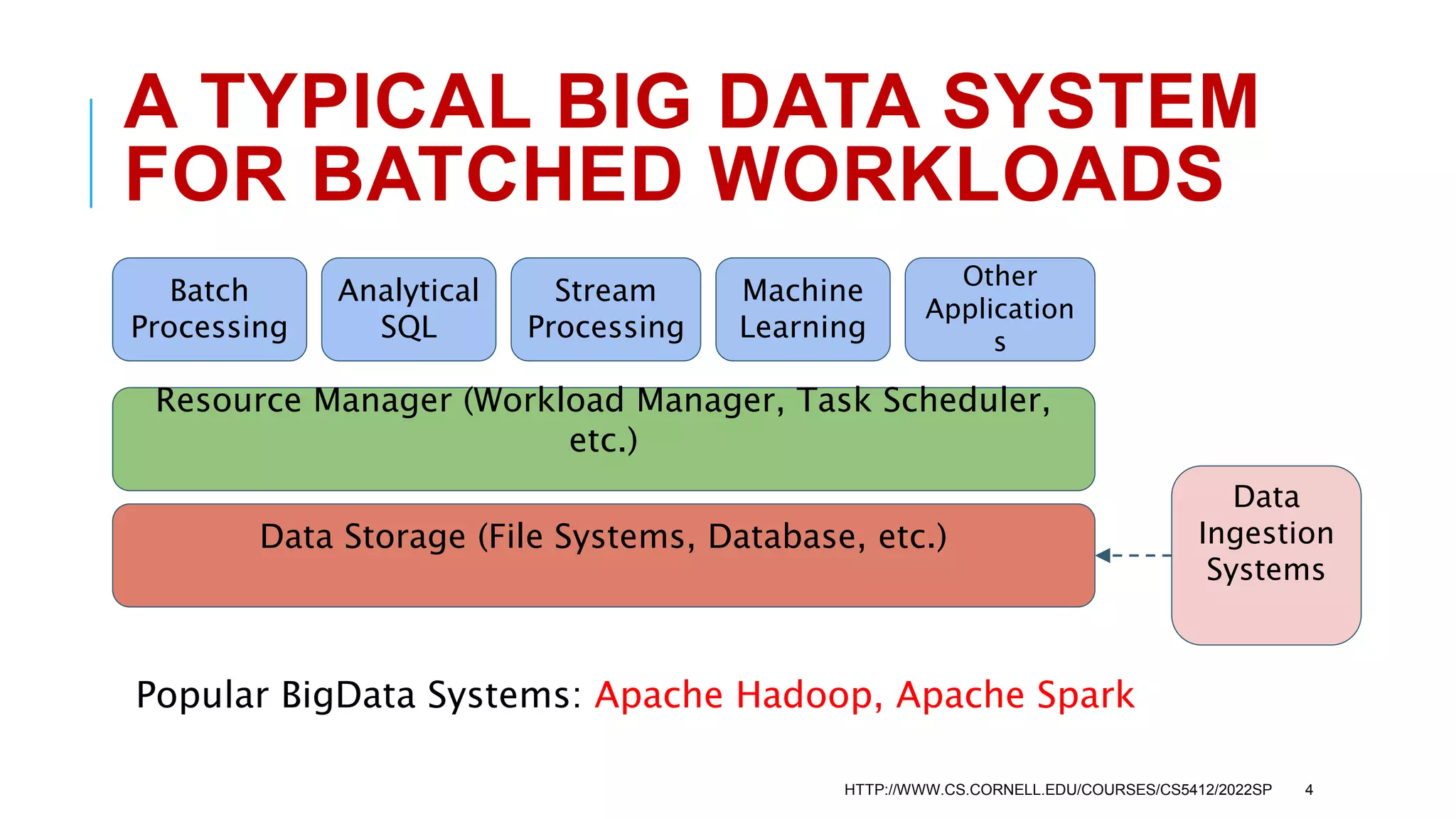 A TYPICAL BIG DATA SYSTEM FOR BATCHED WORKLOADS

Batch Processing

Analytical SQL

Stream Processing

Machine Learning

Other Application s

Resource Manager (Workload Manager, Task Scheduler, etc.)

Data Storage (File Systems, Database, etc.)

Data Ingestion Systems

Popular BigData Systems: Apache Hadoop, Apache Spark

HTTP://WWW.CS.CORNELL.EDU/COURSES/CS5412/2022SP 4